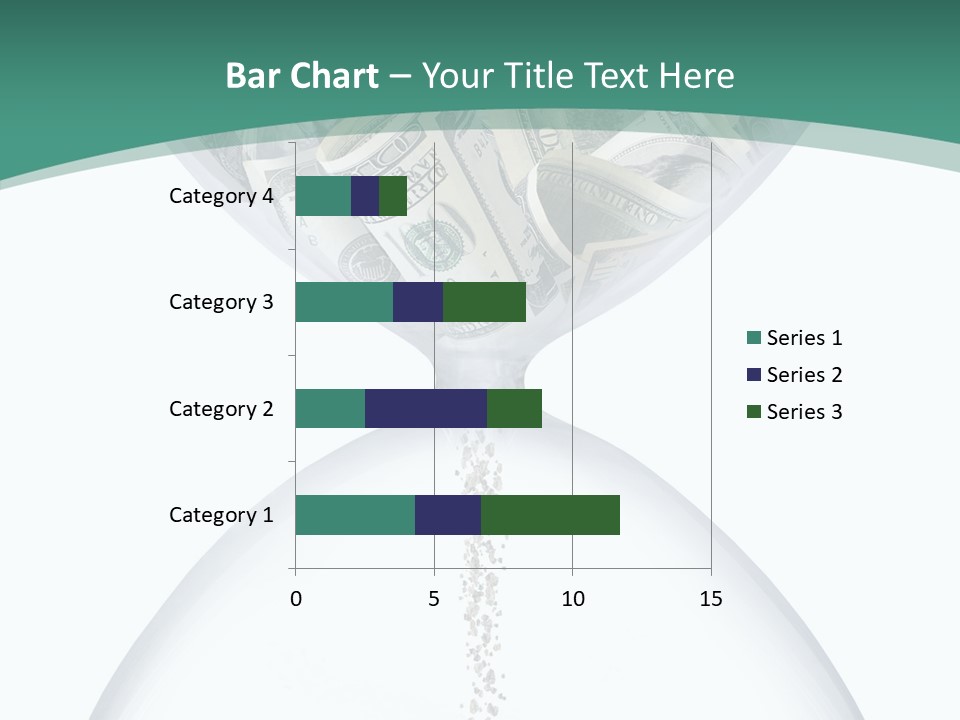 Bar Chart – Your Title Text Here

Category 4
Category 3
Category 2
Category 1

0
5
10
15

Series 1
Series 2
Series 3